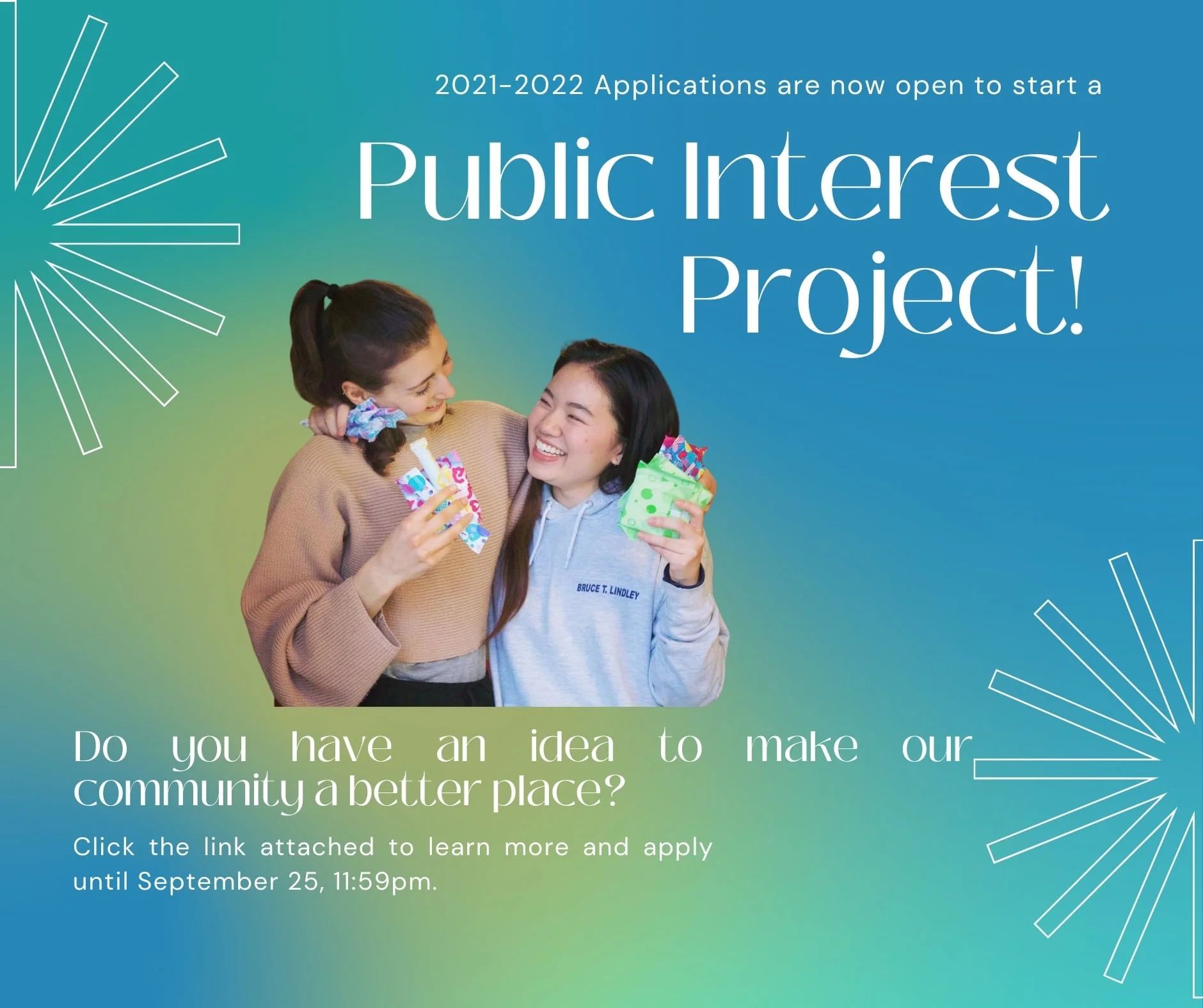 2021-2022 Applications are now open to start a

Public Interest Project!

BRUCE T. LINDLEY

Do you have an idea to make our community a better place?

Click the link attached to learn more and apply until September 25, 11:59pm.